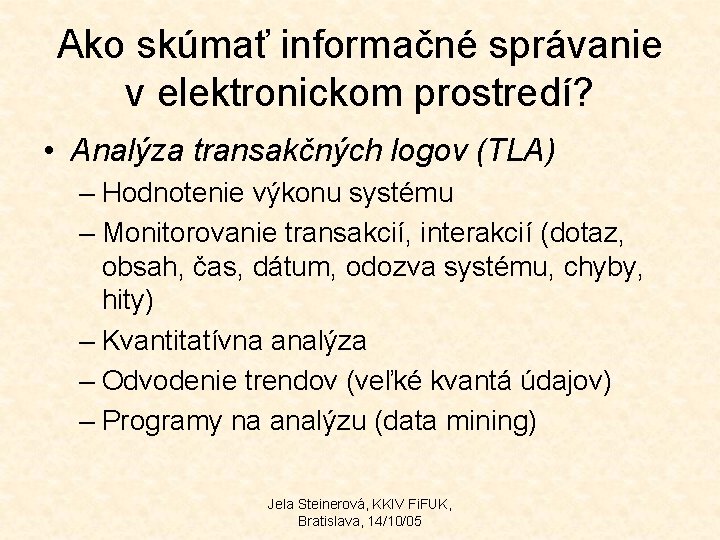 Ako skúmať informačné správanie v elektronickom prostredí?

• Analýza transakčných logov (TLA)
– Hodnotenie výkonu systému
– Monitorovanie transakcií, interakcií (dotaz, obsah, čas, dátum, odozva systému, chyby, hity)
– Kvantitatívna analýza
– Odvodenie trendov (veľké kvantá údajov)
– Programy na analýzu (data mining)

Jela Steinerová, KKIV FiFUK, Bratislava, 14/10/05